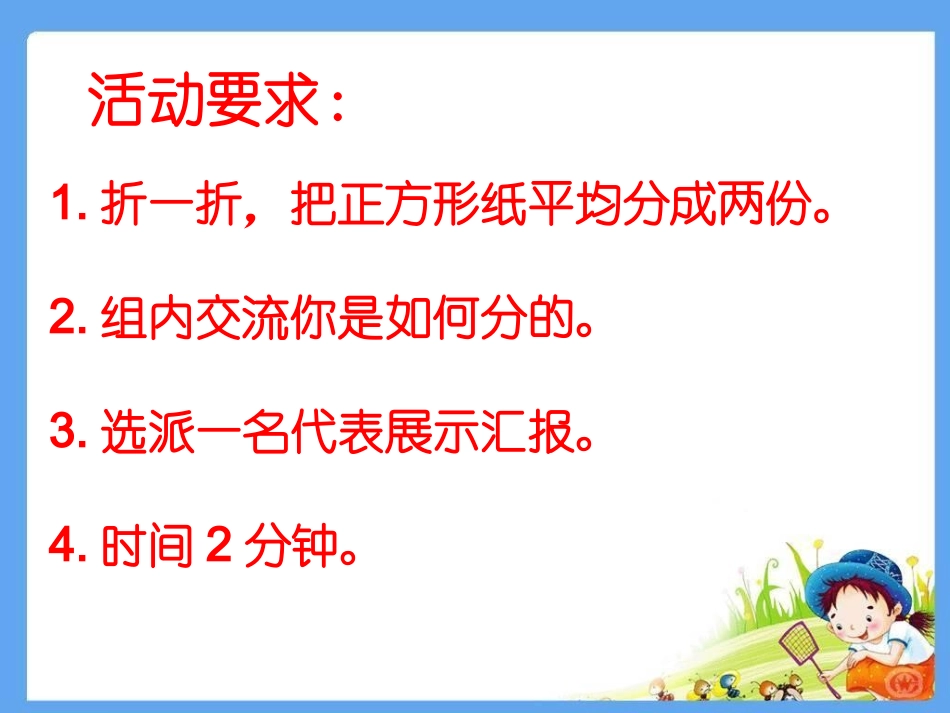 活动要求：

1. 折一折，把正方形纸平均分成两份。

2. 组内交流你是如何分的。

3. 选派一名代表展示汇报。

4. 时间 2 分钟。